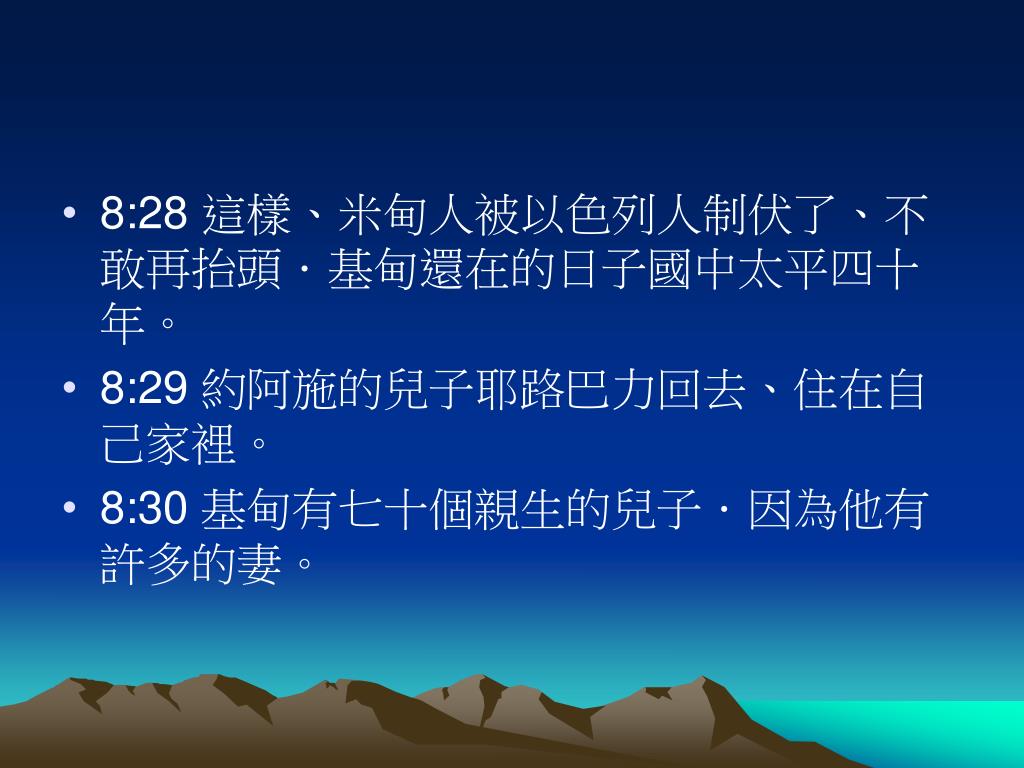 • 8:28 這樣、米甸人被以色列人制伏了、不敢再抬頭．基甸還在的日子國中太平四十年。

• 8:29 約阿施的兒子耶路巴力回去、住在自己家裡。

• 8:30 基甸有七十個親生的兒子．因為他有許多的妻。